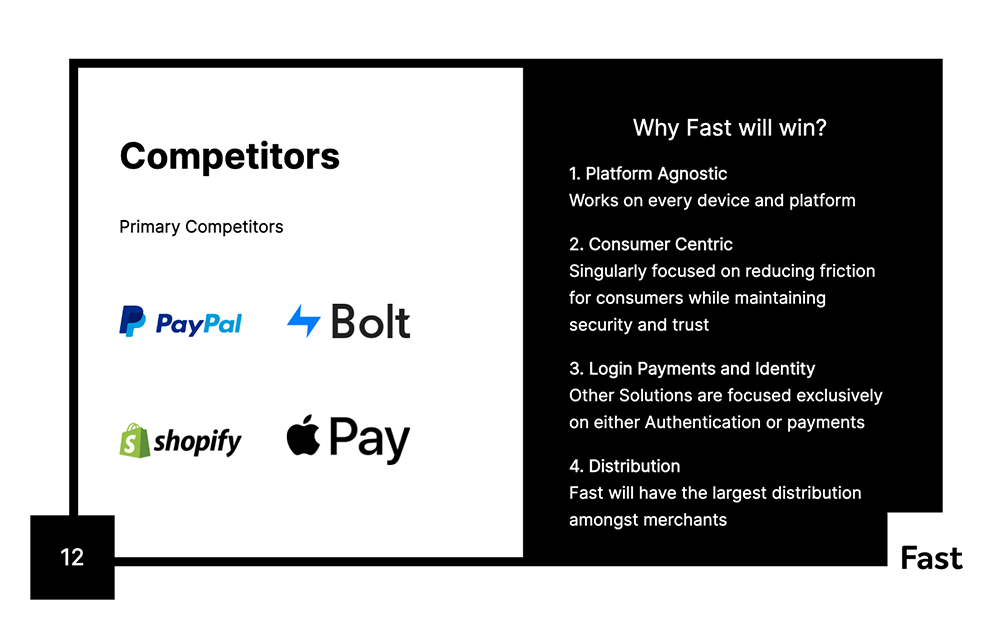 Competitors

Primary Competitors

PayPal

Bolt

shopify

Pay

Why Fast will win?

1. Platform Agnostic
Works on every device and platform

2. Consumer Centric
Singularly focused on reducing friction for consumers while maintaining security and trust

3. Login Payments and Identity
Other Solutions are focused exclusively on either Authentication or payments

4. Distribution
Fast will have the largest distribution amongst merchants

12

Fast